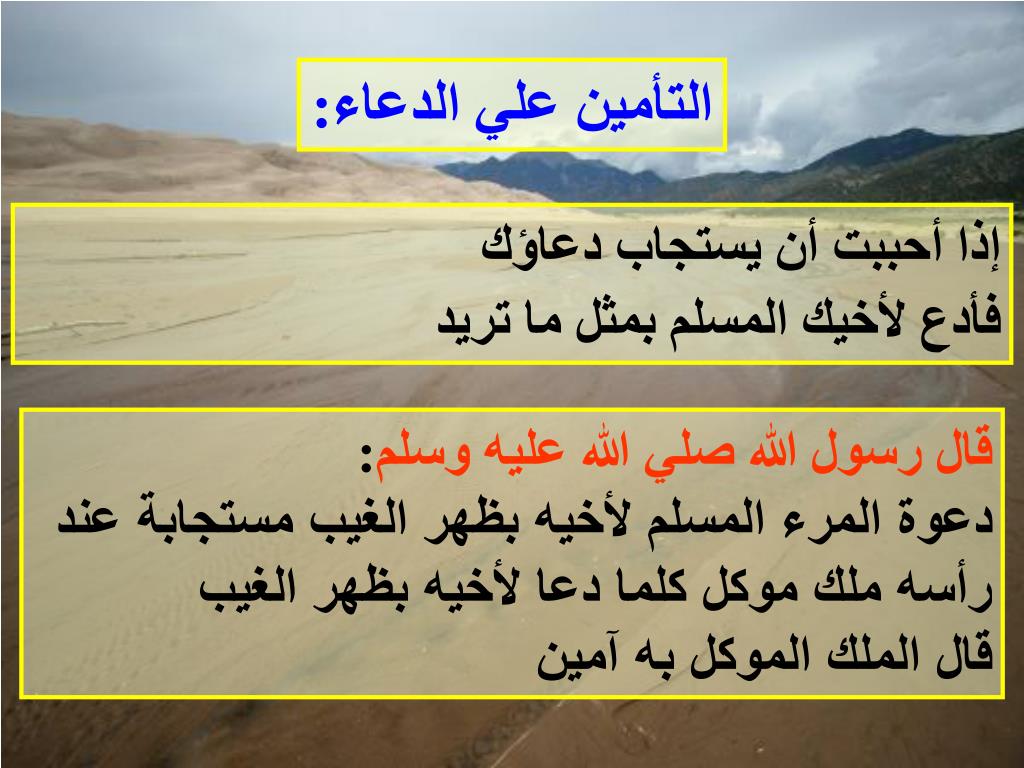 التأمين علي الدعاء:

إذا أحببت أن يستجاب دعاؤك
فأدع لأخيك المسلم بمثل ما تريد

قال رسول الله صلي الله عليه وسلم:
دعوة المرء المسلم لأخيه بظهر الغيب مستجابة عند رأسه ملك موكل كلما دعا لأخيه بظهر الغيب قال الملك الموكل به آمين